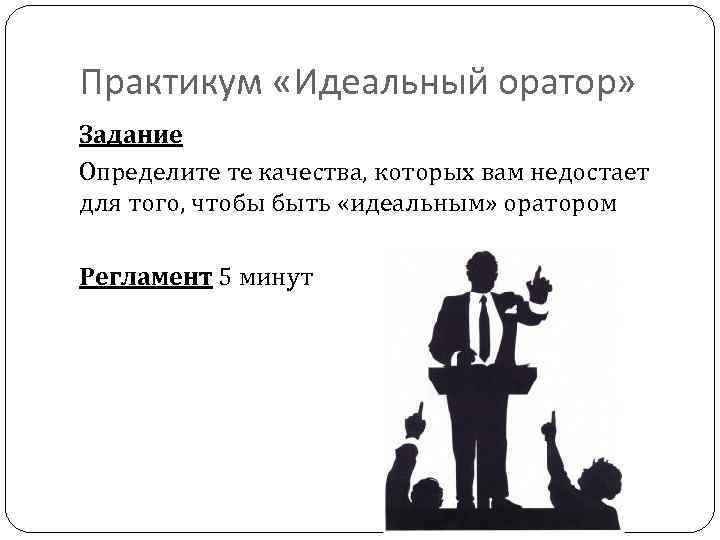 Практикум «Идеальный оратор»

Задание

Определите те качества, которых вам недостает для того, чтобы быть «идеальным» оратором

Регламент 5 минут